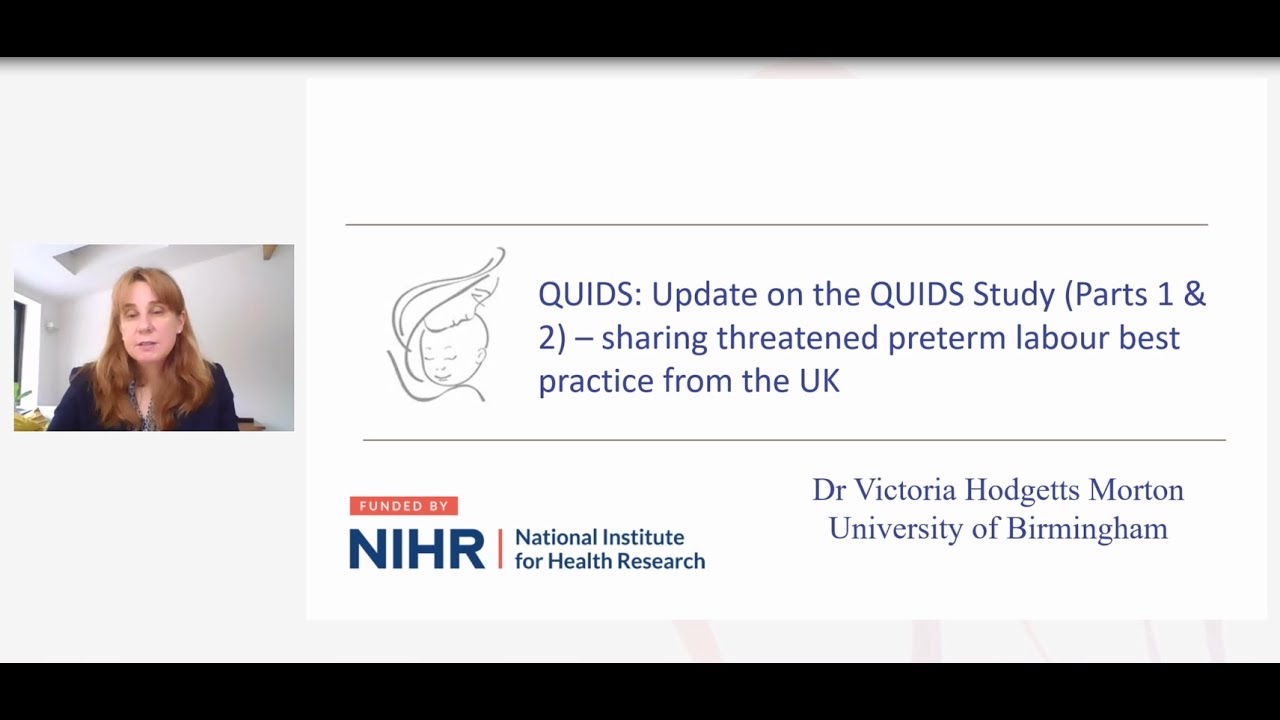 QUIDS: Update on the QUIDS Study (Parts 1 & 2) – sharing threatened preterm labour best practice from the UK

FUNDED BY
NIHR | National Institute for Health Research

Dr Victoria Hodgetts Morton
University of Birmingham